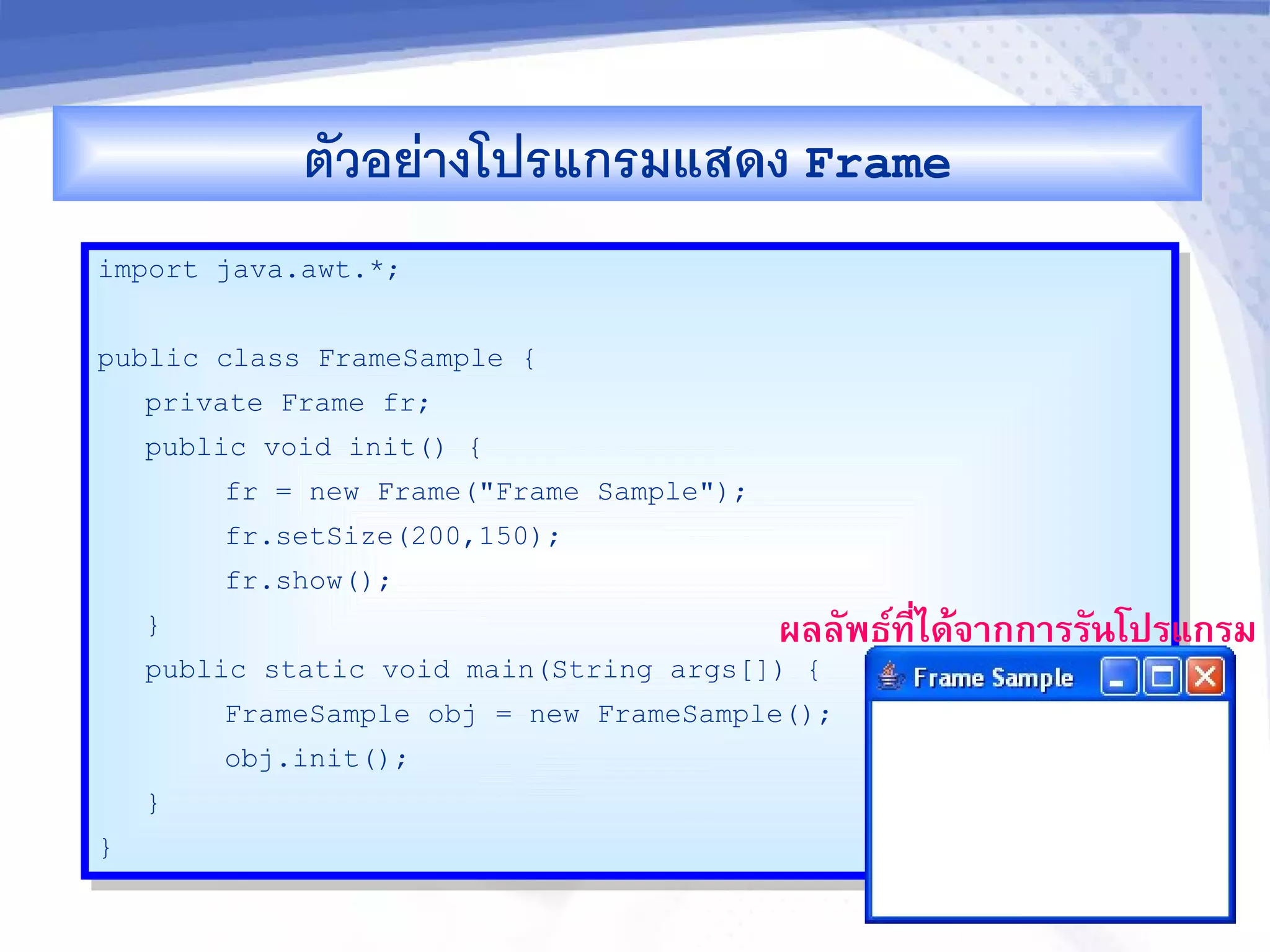 ตัวอย่างโปรแกรมแสดง Frame

import java.awt.*;

public class FrameSample {
private Frame fr;
public void init() {
fr = new Frame("Frame Sample");
fr.setSize(200,150);
fr.show();
}
public static void main(String args[]) {
FrameSample obj = new FrameSample();
obj.init();
}
}

ผลลัพธ์ที่ได้จากการรันโปรแกรม

Frame Sample